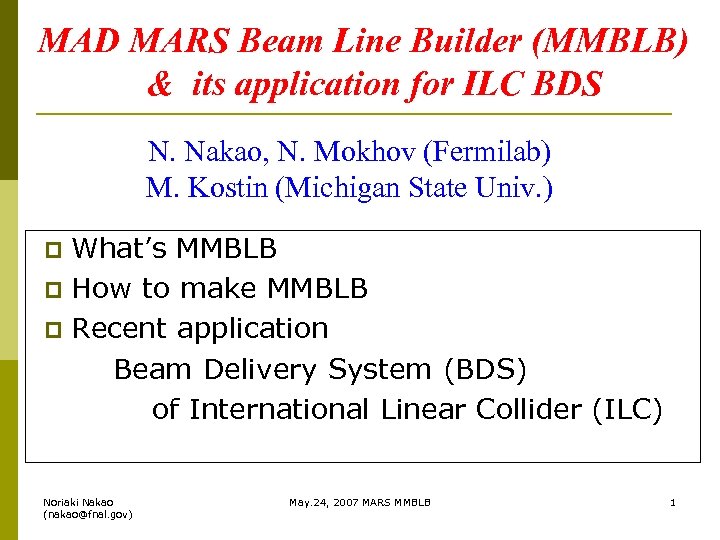 MAD MARS Beam Line Builder (MMBLB)
& its application for ILC BDS

N. Nakao, N. Mokhov (Fermilab)
M. Kostin (Michigan State Univ.)

What's MMBLB
How to make MMBLB
Recent application
Beam Delivery System (BDS)
of International Linear Collider (ILC)

Noriaki Nakao
(nakao@fnal.gov)

May.24, 2007 MARS MMBLB

1